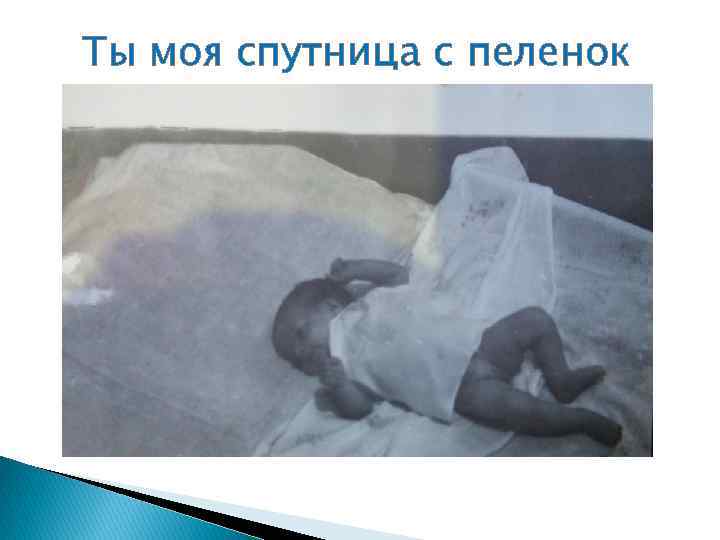 Ты моя спутница с пеленок